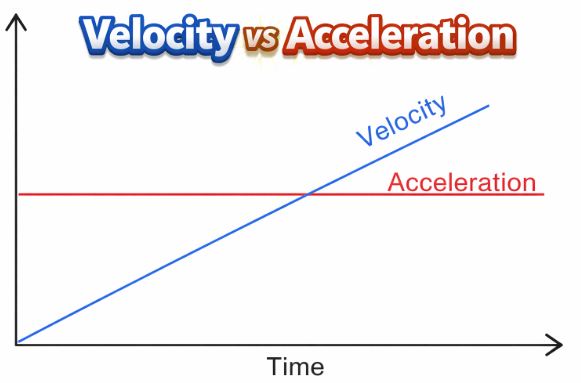 Velocity vs Acceleration

Velocity

Acceleration

Time